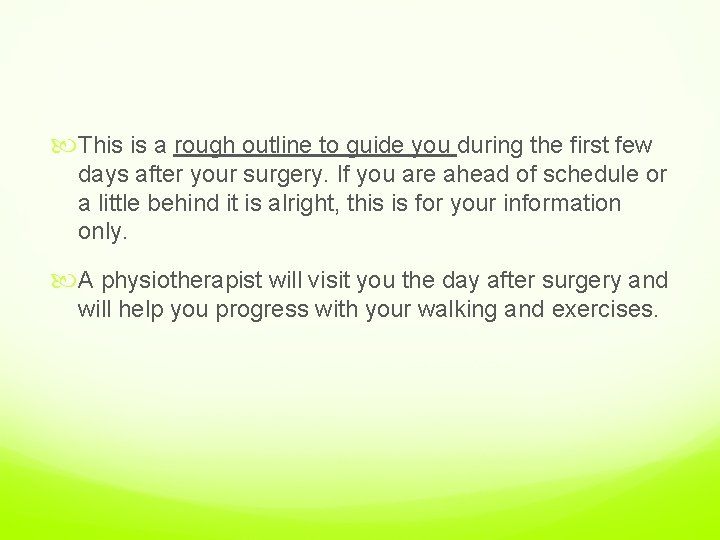 This is a rough outline to guide you during the first few days after your surgery. If you are ahead of schedule or a little behind it is alright, this is for your information only.

A physiotherapist will visit you the day after surgery and will help you progress with your walking and exercises.